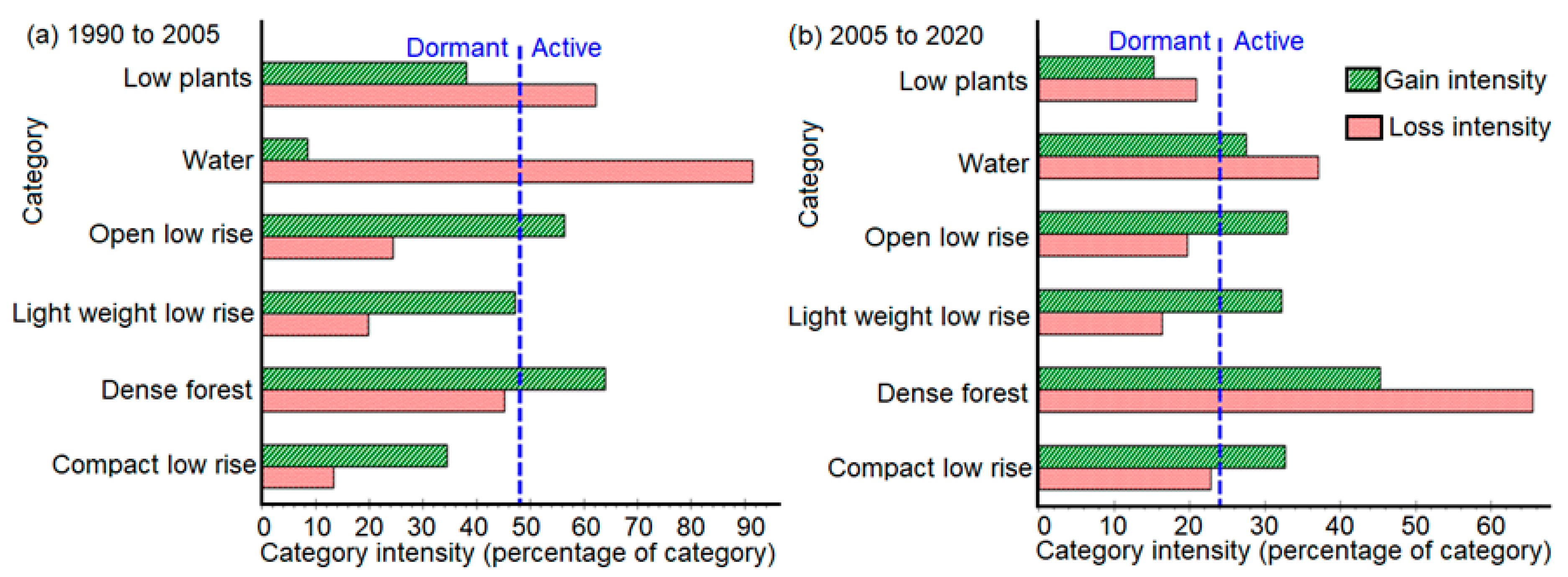 (a) 1990 to 2005

Dormant Active

Category

Low plants
Water
Open low rise
Light weight low rise
Dense forest
Compact low rise

0 10 20 30 40 50 60 70 80 90

Category intensity (percentage of category)

(b) 2005 to 2020

Dormant Active

Gain intensity
Loss intensity

Category

Low plants
Water
Open low rise
Light weight low rise
Dense forest
Compact low rise

0 10 20 30 40 50 60

Category intensity (percentage of category)